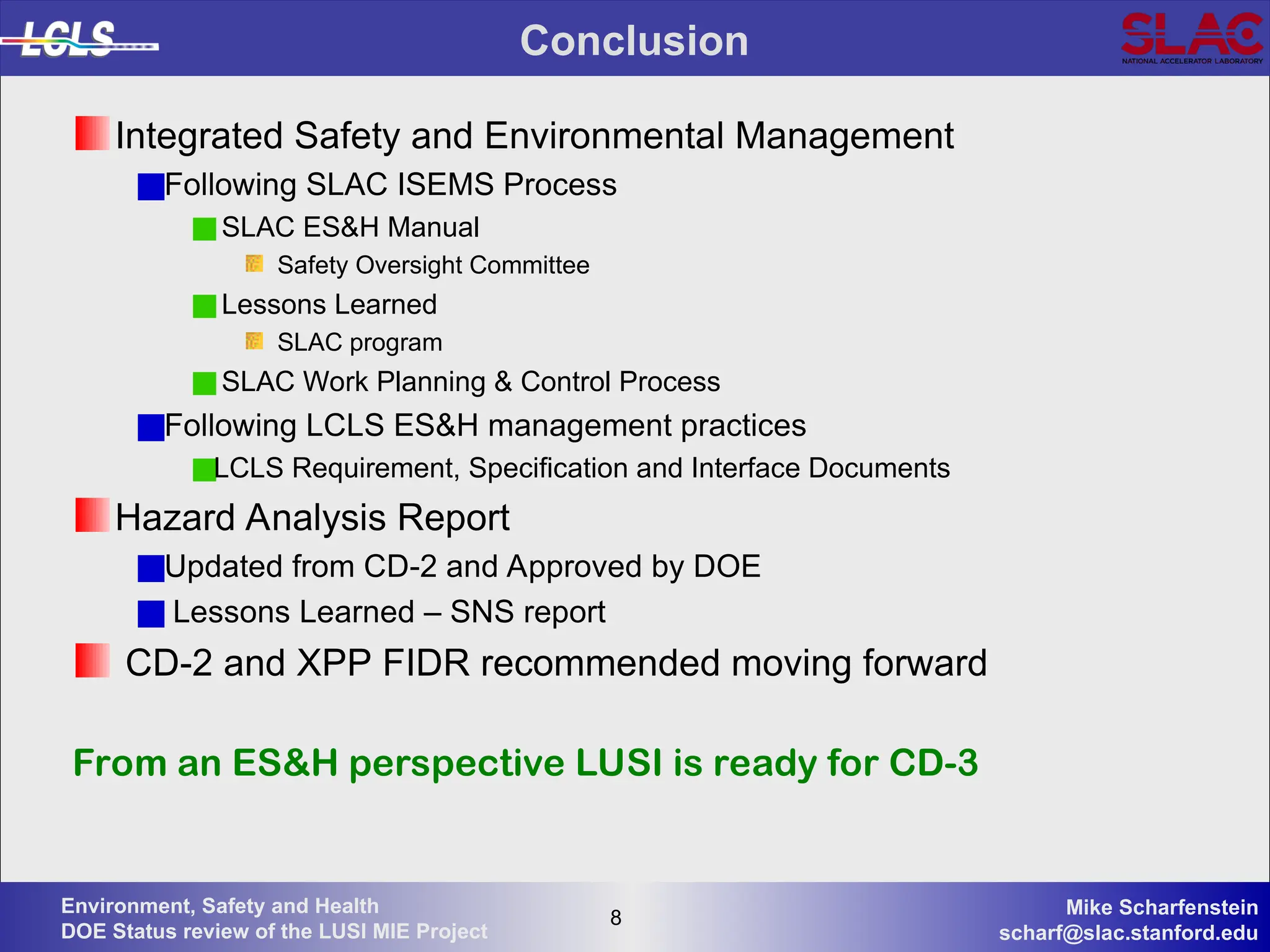 LCLS

Conclusion

SLAC
NATIONAL ACCELERATOR LABORATORY

Integrated Safety and Environmental Management

Following SLAC ISEMS Process

SLAC ES&H Manual

Safety Oversight Committee

Lessons Learned

SLAC program

SLAC Work Planning & Control Process

Following LCLS ES&H management practices

LCLS Requirement, Specification and Interface Documents

Hazard Analysis Report

Updated from CD-2 and Approved by DOE

Lessons Learned – SNS report

CD-2 and XPP FIDR recommended moving forward

From an ES&H perspective LUSI is ready for CD-3

Environment, Safety and Health
DOE Status review of the LUSI MIE Project

8

Mike Scharfenstein
scharf@slac.stanford.edu